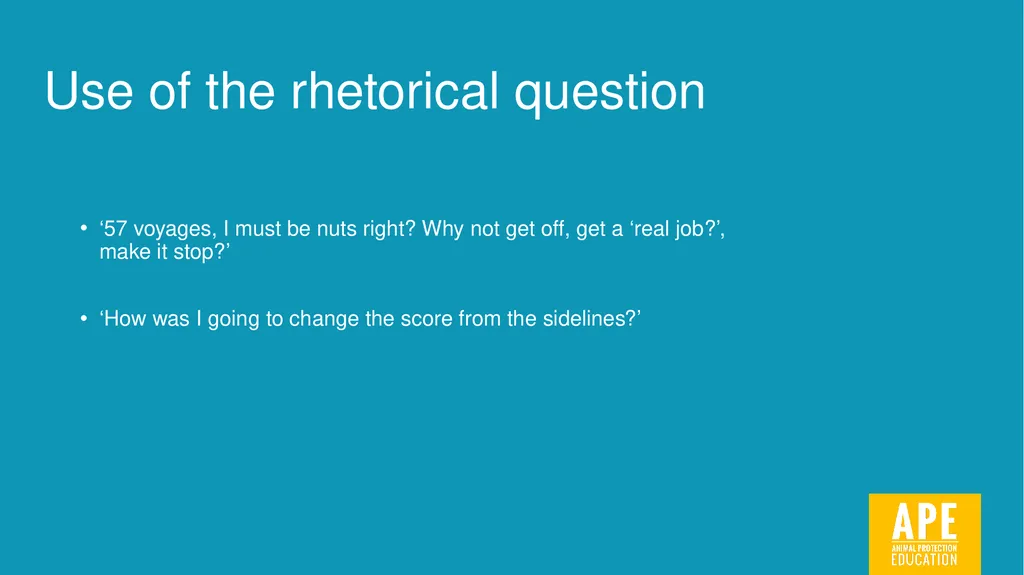 Use of the rhetorical question

• ‘57 voyages, I must be nuts right? Why not get off, get a ‘real job?’, make it stop?’

• ‘How was I going to change the score from the sidelines?’

APE
ANIMAL PROTECTION
EDUCATION